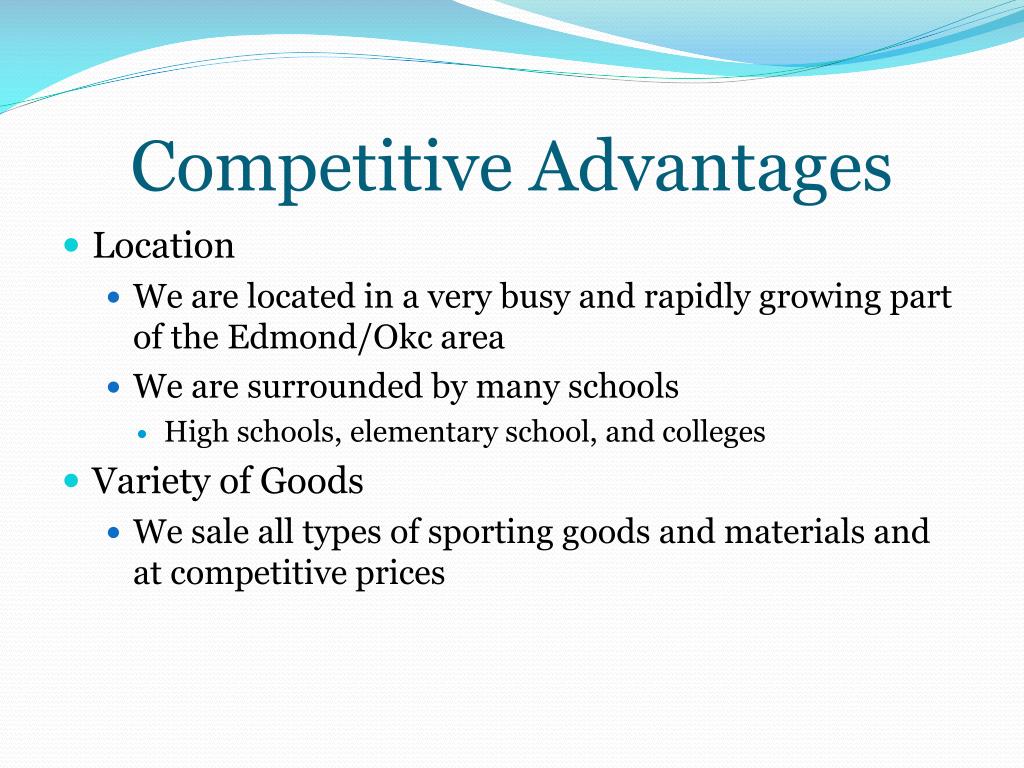 Competitive Advantages

- Location
  - We are located in a very busy and rapidly growing part of the Edmond/Okc area
  - We are surrounded by many schools
    - High schools, elementary school, and colleges
- Variety of Goods
  - We sale all types of sporting goods and materials and at competitive prices